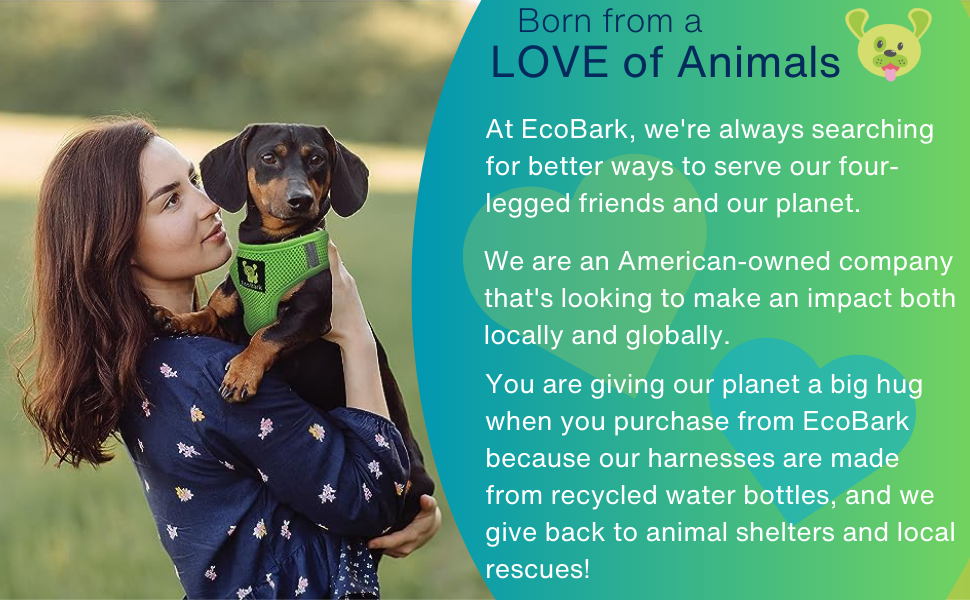 Born from a
LOVE of Animals

At EcoBark, we're always searching for better ways to serve our four-legged friends and our planet.

We are an American-owned company that's looking to make an impact both locally and globally.

You are giving our planet a big hug when you purchase from EcoBark because our harnesses are made from recycled water bottles, and we give back to animal shelters and local rescues!

EcoBark